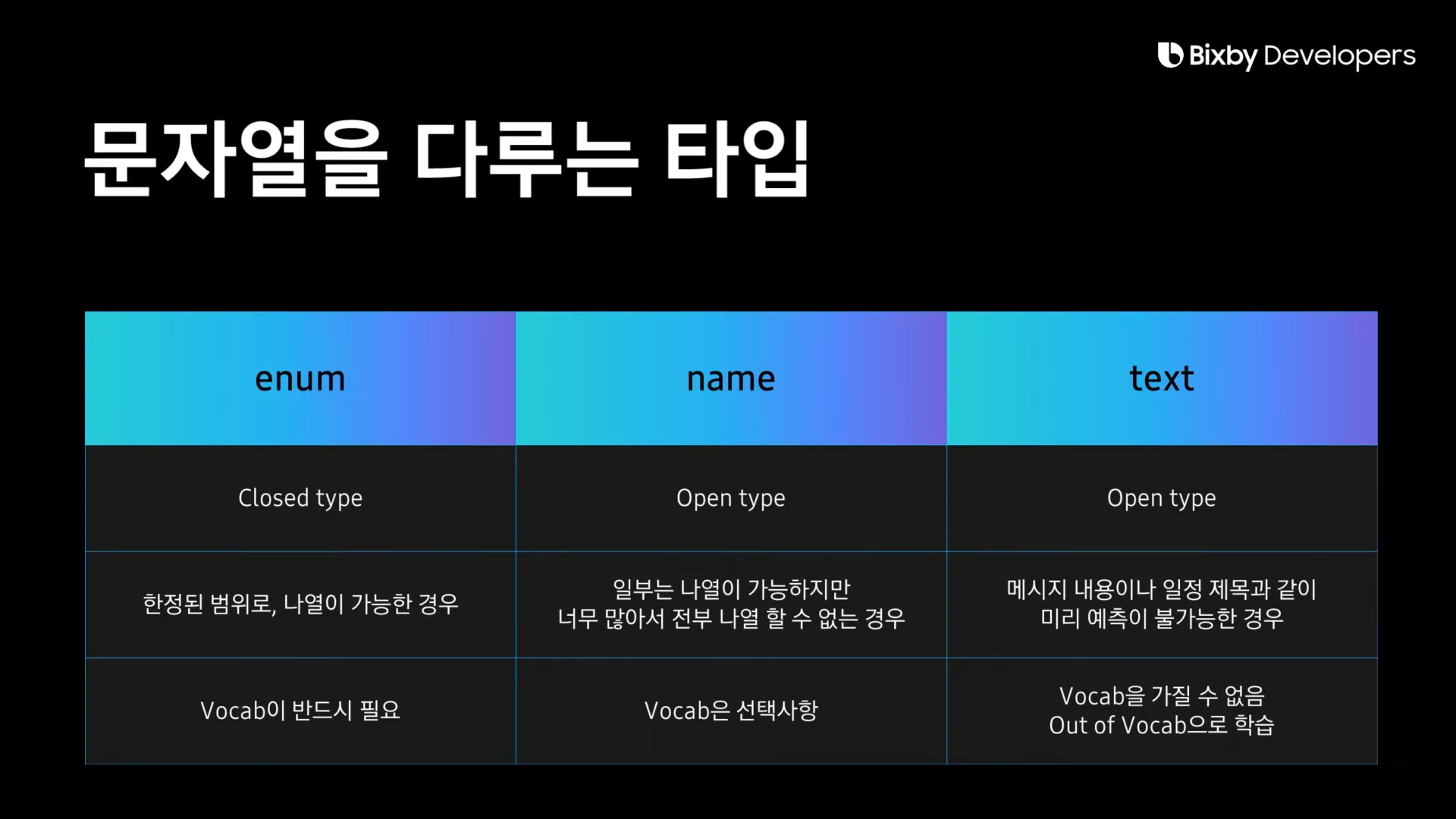 Bixby Developers

문자열을 다루는 타입

| enum | name | text |
|---|---|---|
| Closed type | Open type | Open type |
| 한정된 범위로, 나열이 가능한 경우 | 일부는 나열이 가능하지만 너무 많아서 전부 나열 할 수 없는 경우 | 메시지 내용이나 일정 제목과 같이 미리 예측이 불가능한 경우 |
| Vocab이 반드시 필요 | Vocab은 선택사항 | Vocab을 가질 수 없음 Out of Vocab으로 학습 |